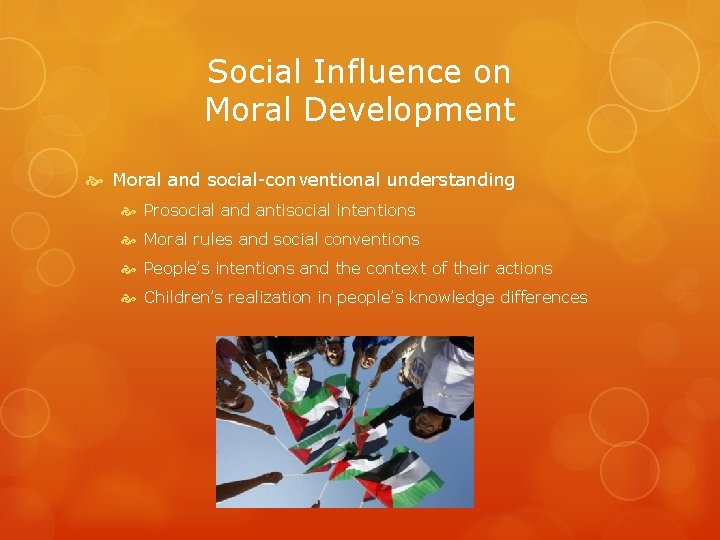 Social Influence on Moral Development

Moral and social-conventional understanding

Prosocial and antisocial intentions

Moral rules and social conventions

People's intentions and the context of their actions

Children's realization in people's knowledge differences